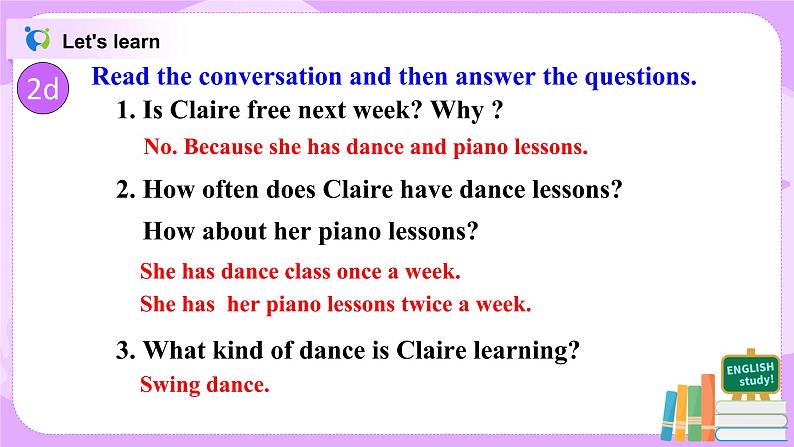 Let's learn

2d

Read the conversation and then answer the questions.

1. Is Claire free next week? Why ?

No. Because she has dance and piano lessons.

2. How often does Claire have dance lessons?

How about her piano lessons?

She has dance class once a week.

She has her piano lessons twice a week.

3. What kind of dance is Claire learning?

Swing dance.

ENGLISH study!